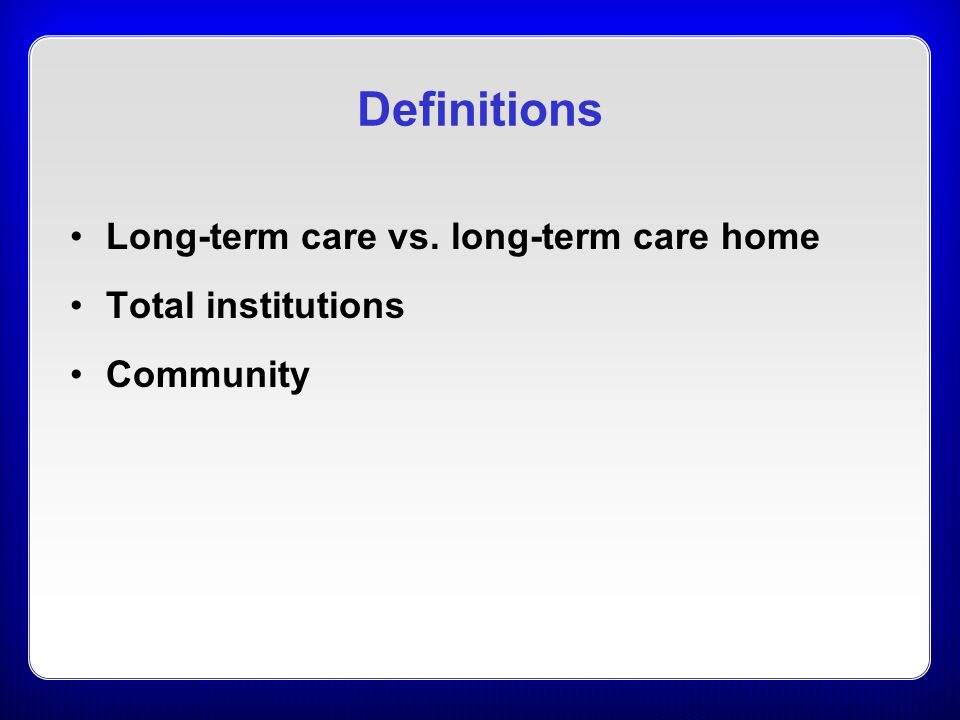 Definitions

• Long-term care vs. long-term care home
• Total institutions
• Community